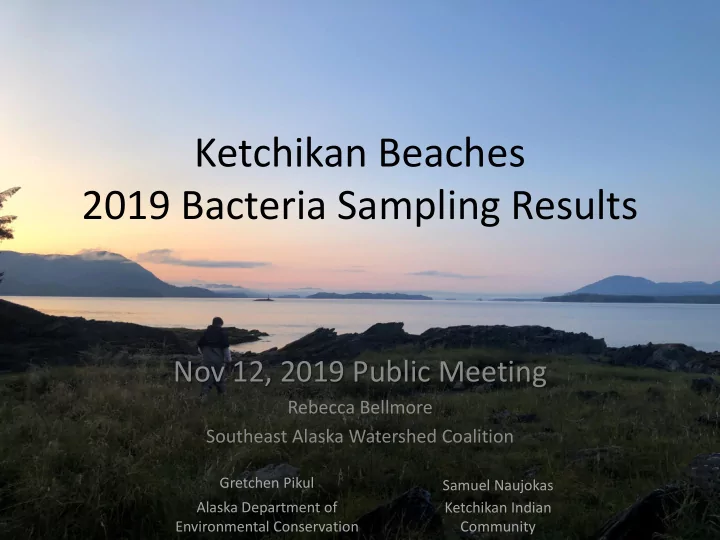 Ketchikan Beaches
2019 Bacteria Sampling Results

Nov 12, 2019 Public Meeting
Rebecca Bellmore
Southeast Alaska Watershed Coalition

Gretchen Pikul
Alaska Department of Environmental Conservation

Samuel Naujokas
Ketchikan Indian Community